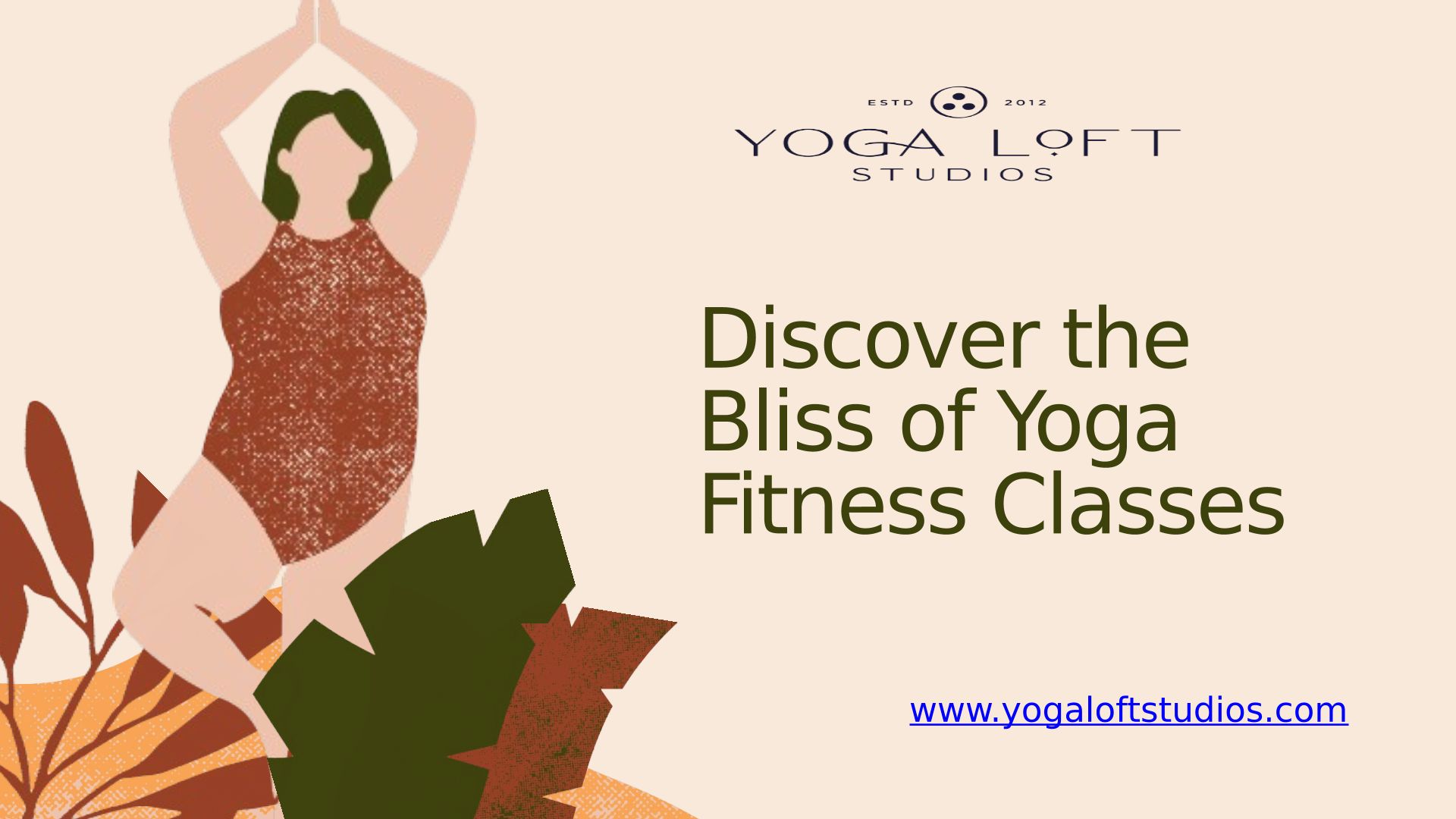 ESTD 2012
YOGA LOFT
STUDIOS

Discover the Bliss of Yoga Fitness Classes

www.yogaloftstudios.com